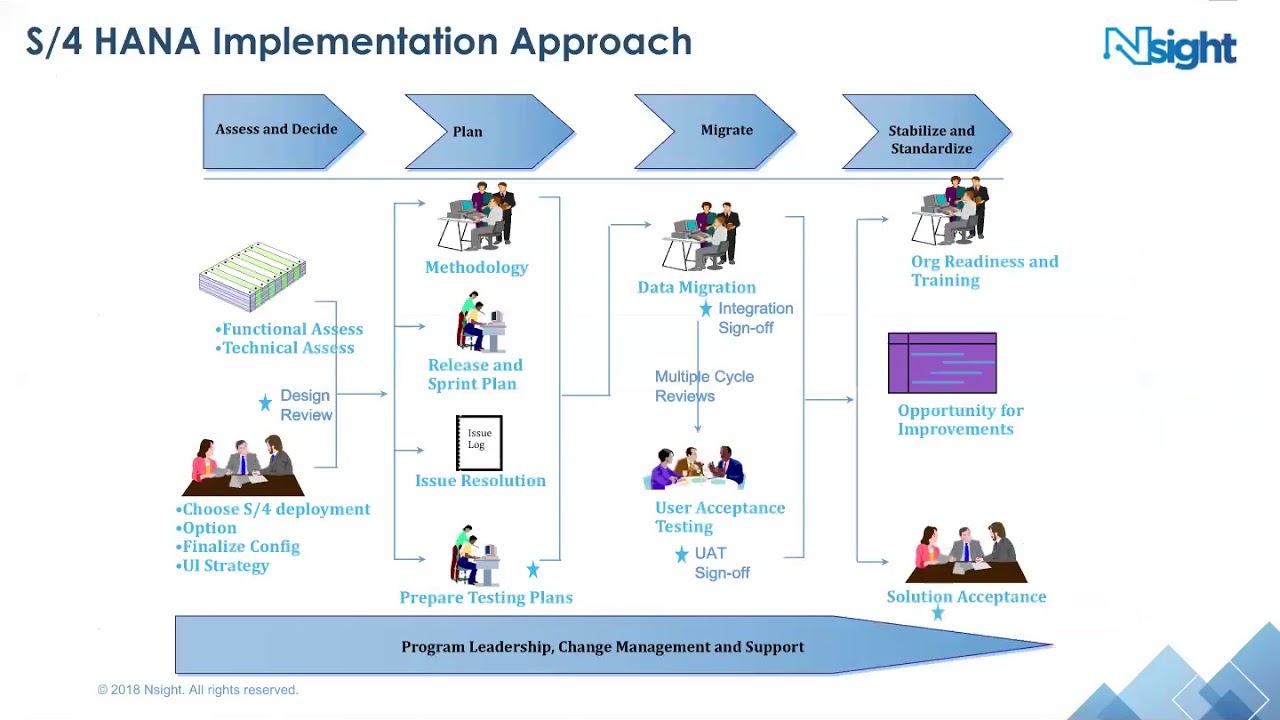 S/4 HANA Implementation Approach

Nsight

Assess and Decide

Plan

Migrate

Stabilize and Standardize

•Functional Assess
•Technical Assess

Design Review

•Choose S/4 deployment
•Option
•Finalize Config
•UI Strategy

Methodology

Release and Sprint Plan

Issue Log

Issue Resolution

Prepare Testing Plans

Data Migration

Integration Sign-off

Multiple Cycle Reviews

User Acceptance Testing

UAT Sign-off

Org Readiness and Training

Opportunity for Improvements

Solution Acceptance

Program Leadership, Change Management and Support

© 2018 Nsight. All rights reserved.